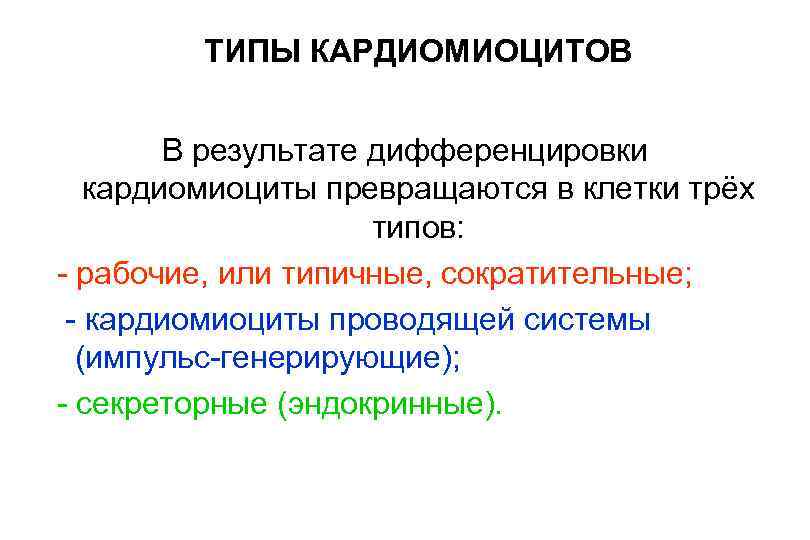 ТИПЫ КАРДИОМИОЦИТОВ

В результате дифференцировки кардиомиоциты превращаются в клетки трёх типов:

- рабочие, или типичные, сократительные;

- кардиомиоциты проводящей системы (импульс-генерирующие);

- секреторные (эндокринные).